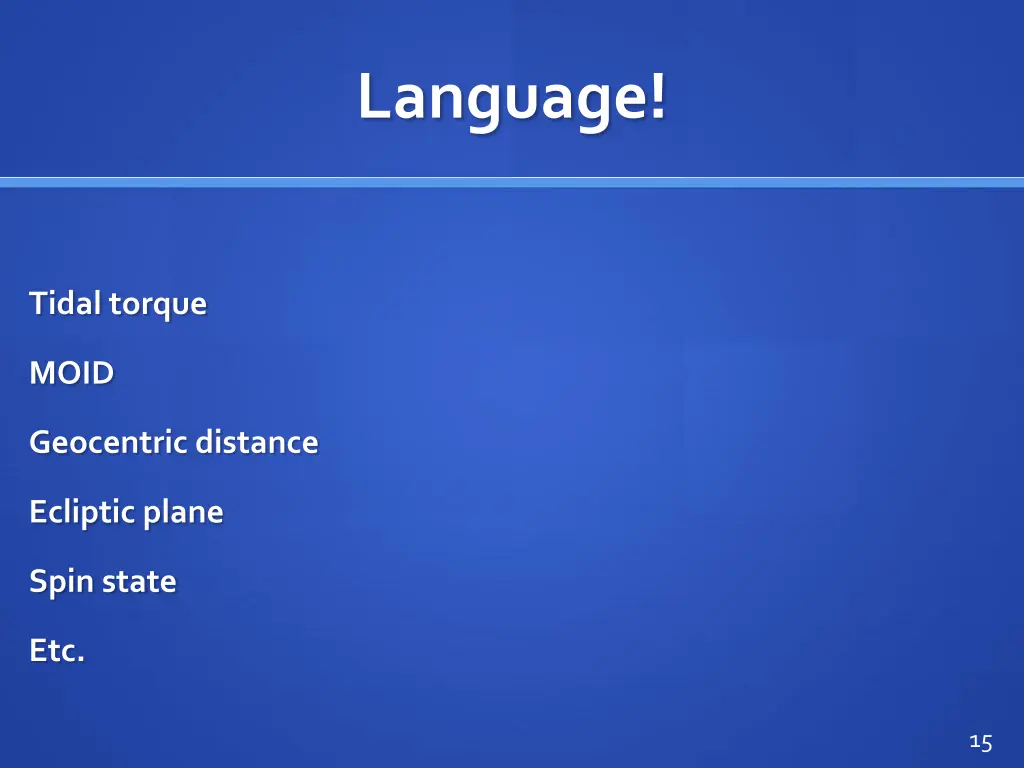 Language!

Tidal torque

MOID

Geocentric distance

Ecliptic plane

Spin state

Etc.

15